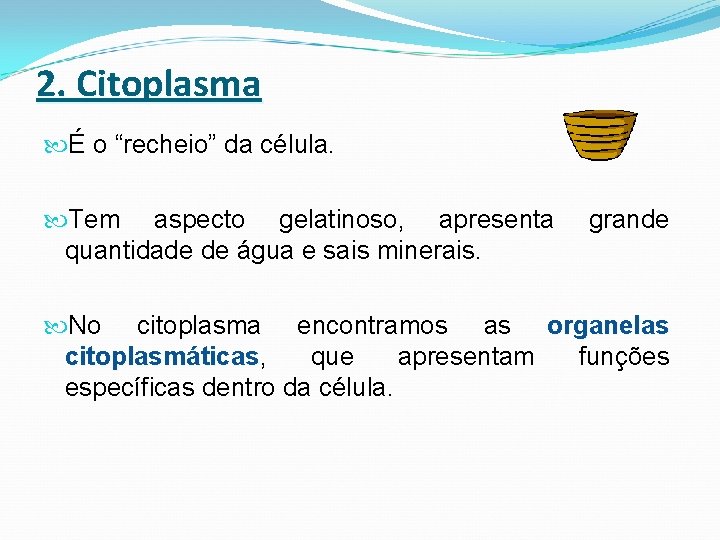 2. Citoplasma

É o “recheio” da célula.

Tem aspecto gelatinoso, apresenta grande quantidade de água e sais minerais.

No citoplasma encontramos as organelas citoplasmáticas, que apresentam funções específicas dentro da célula.